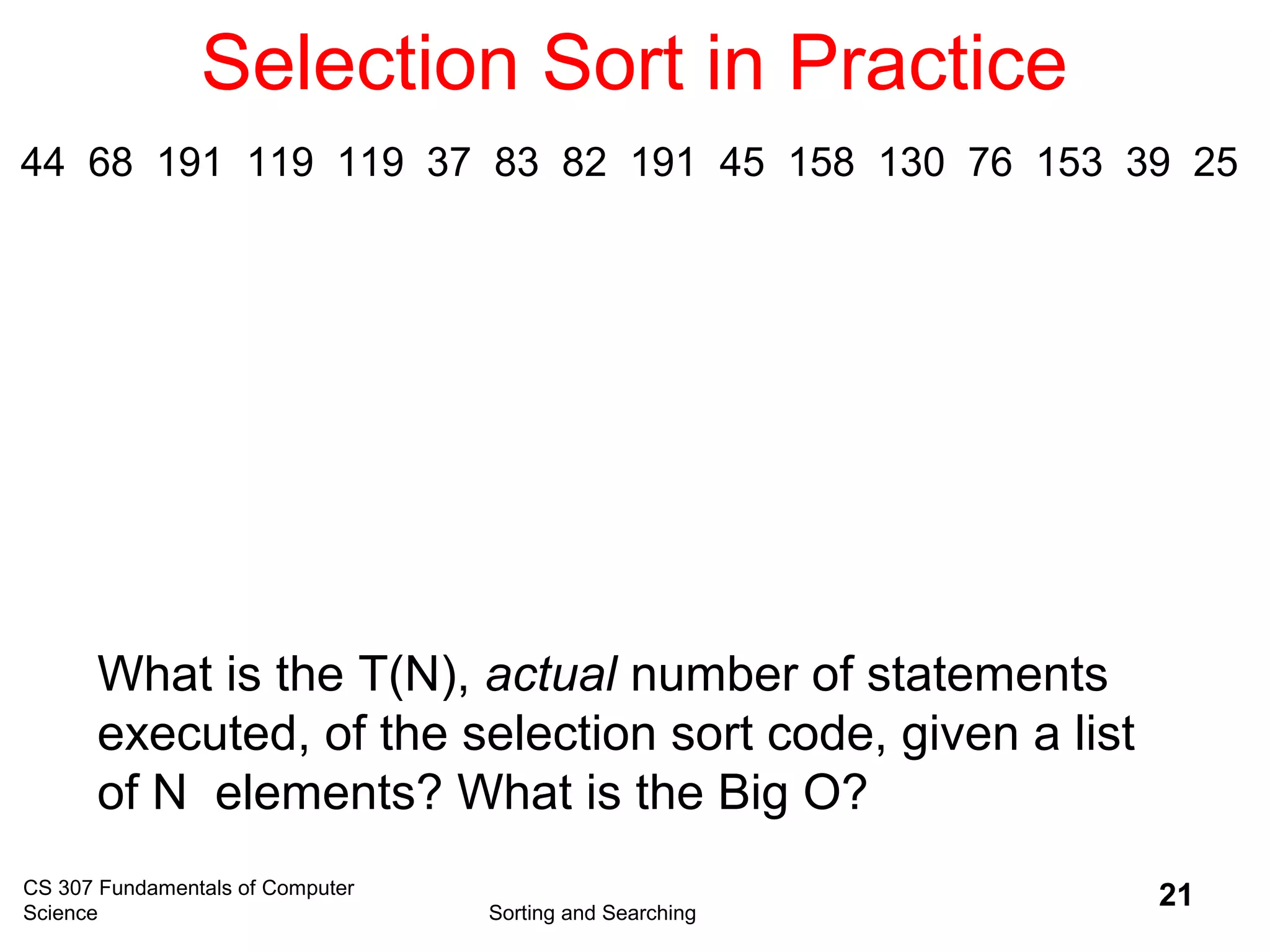 Selection Sort in Practice

44 68 191 119 119 37 83 82 191 45 158 130 76 153 39 25

What is the T(N), actual number of statements executed, of the selection sort code, given a list of N elements? What is the Big O?

CS 307 Fundamentals of Computer Science

Sorting and Searching

21